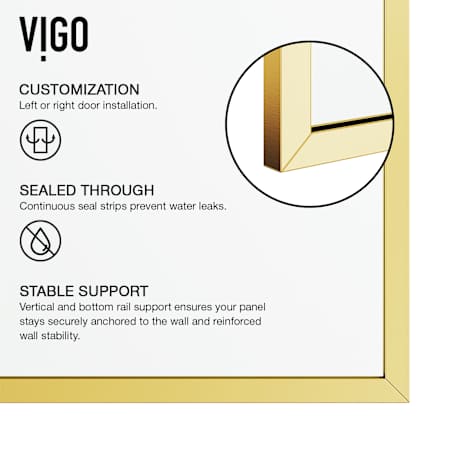 VIGO

CUSTOMIZATION
Left or right door installation.

SEALED THROUGH
Continuous seal strips prevent water leaks.

STABLE SUPPORT
Vertical and bottom rail support ensures your panel stays securely anchored to the wall and reinforced wall stability.